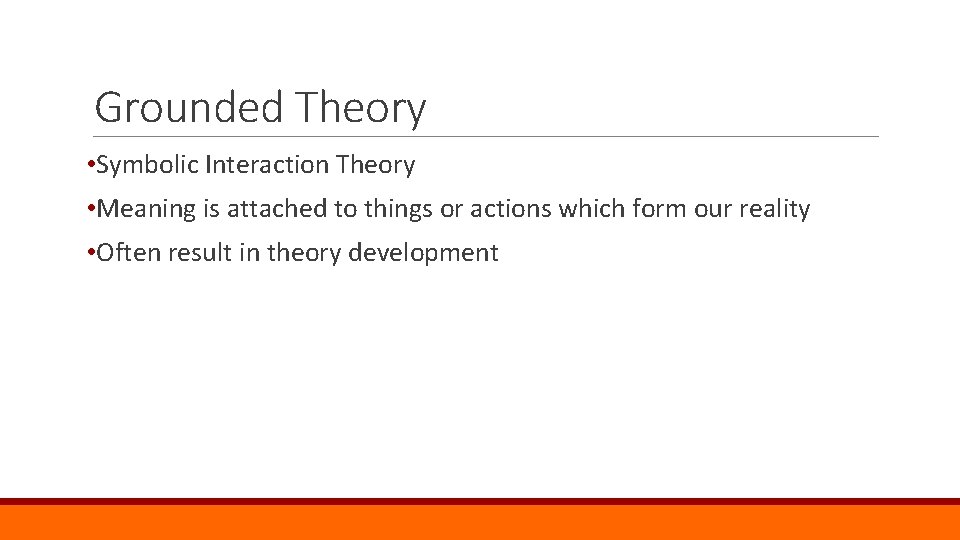 Grounded Theory

•Symbolic Interaction Theory

•Meaning is attached to things or actions which form our reality

•Often result in theory development